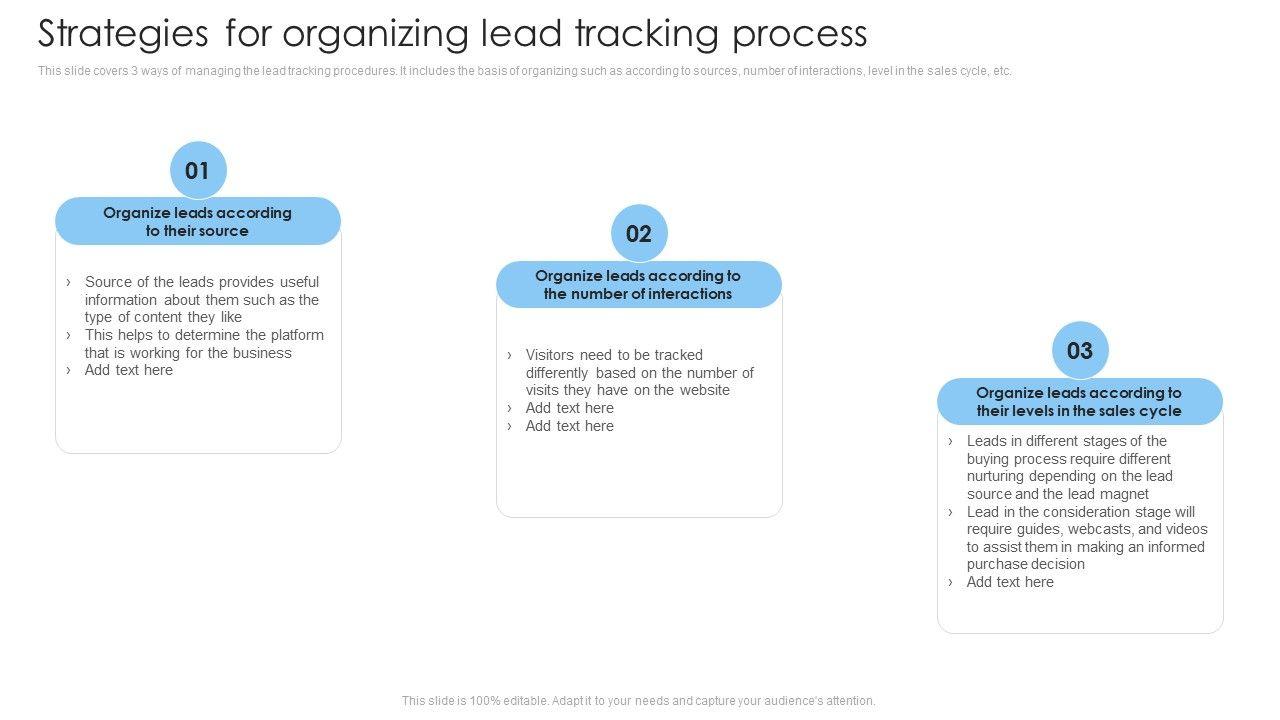 Strategies for organizing lead tracking process

This slide covers 3 ways of managing the lead tracking procedures. It includes the basis of organizing such as according to sources, number of interactions, level in the sales cycle, etc.

01

Organize leads according to their source

› Source of the leads provides useful information about them such as the type of content they like
› This helps to determine the platform that is working for the business
› Add text here

02

Organize leads according to the number of interactions

› Visitors need to be tracked differently based on the number of visits they have on the website
› Add text here
› Add text here

03

Organize leads according to their levels in the sales cycle

› Leads in different stages of the buying process require different nurturing depending on the lead source and the lead magnet
› Lead in the consideration stage will require guides, webcasts, and videos to assist them in making an informed purchase decision
› Add text here

This slide is 100% editable. Adapt it to your needs and capture your audience's attention.